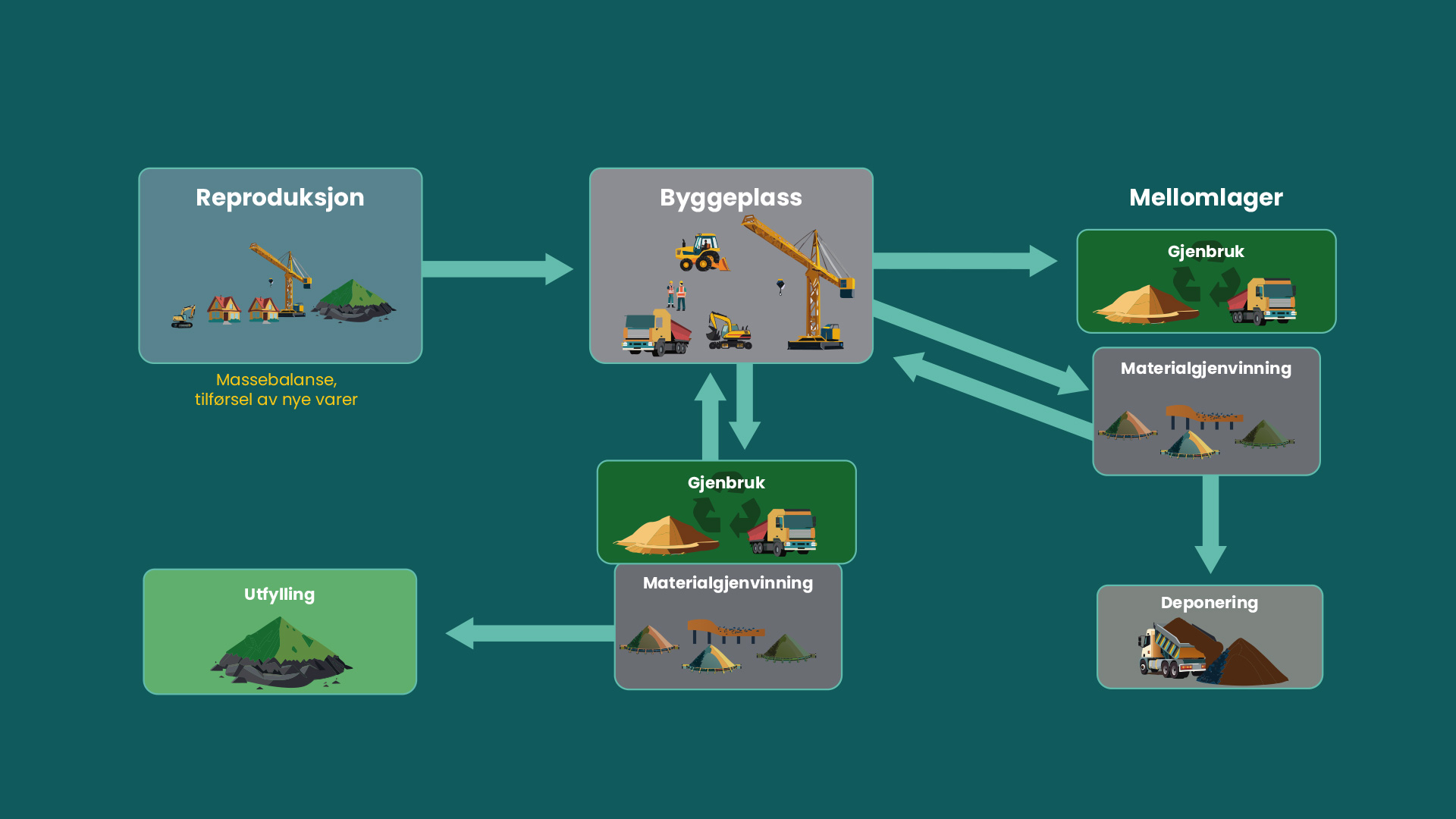 Reproduksjon

Massebalanse,
tilførsel av nye varer

Byggeplass

Mellomlager

Gjenbruk

Materialgjenvinning

Gjenbruk

Materialgjenvinning

Utfylling

Deponering